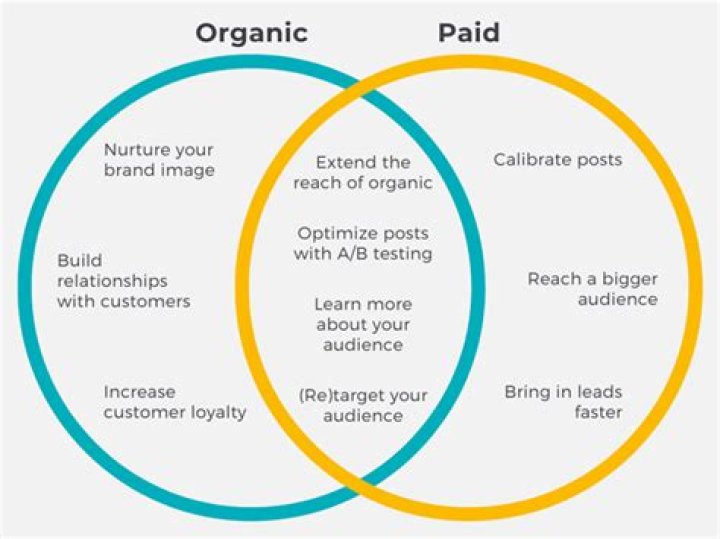 Organic

Paid

Nurture your brand image

Build relationships with customers

Increase customer loyalty

Extend the reach of organic

Optimize posts with A/B testing

Learn more about your audience

(Re)target your audience

Calibrate posts

Reach a bigger audience

Bring in leads faster